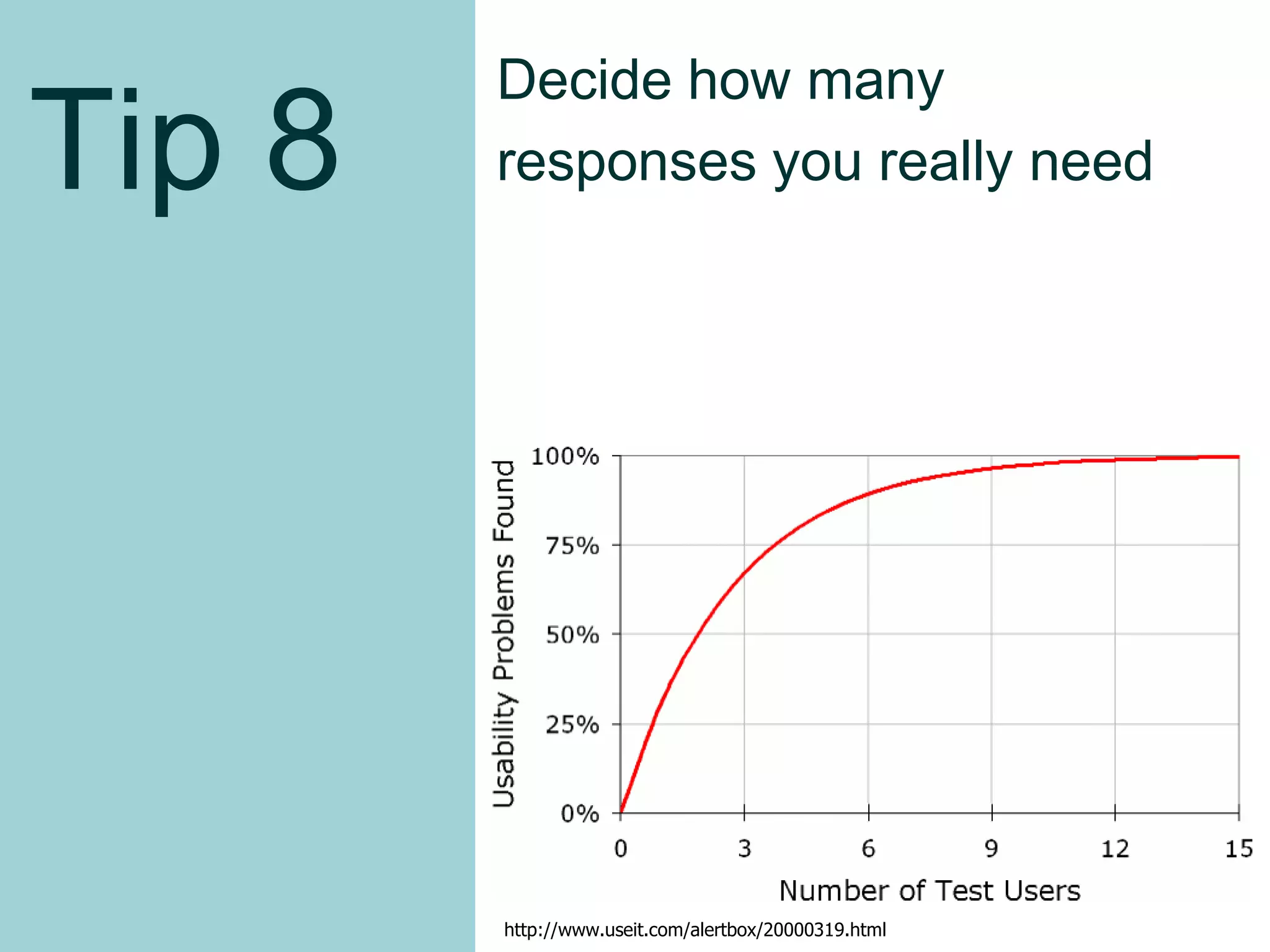 Tip 8

Decide how many responses you really need

Usability Problems Found

100%
75%
50%
25%
0%

0
3
6
9
12
15

Number of Test Users

http://www.useit.com/alertbox/20000319.html